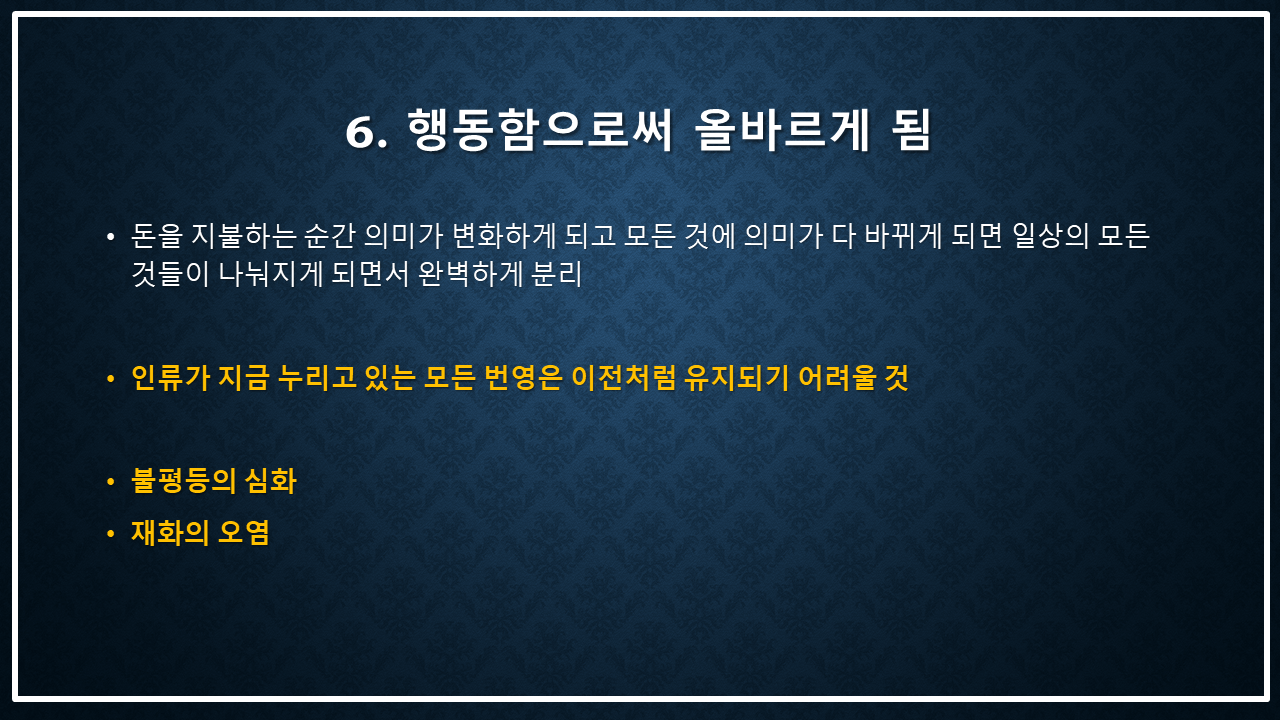 6. 행동함으로써 올바르게 됨

• 돈을 지불하는 순간 의미가 변화하게 되고 모든 것에 의미가 다 바뀌게 되면 일상의 모든 것들이 나눠지게 되면서 완벽하게 분리

• 인류가 지금 누리고 있는 모든 번영은 이전처럼 유지되기 어려울 것

• 불평등의 심화

• 재화의 오염